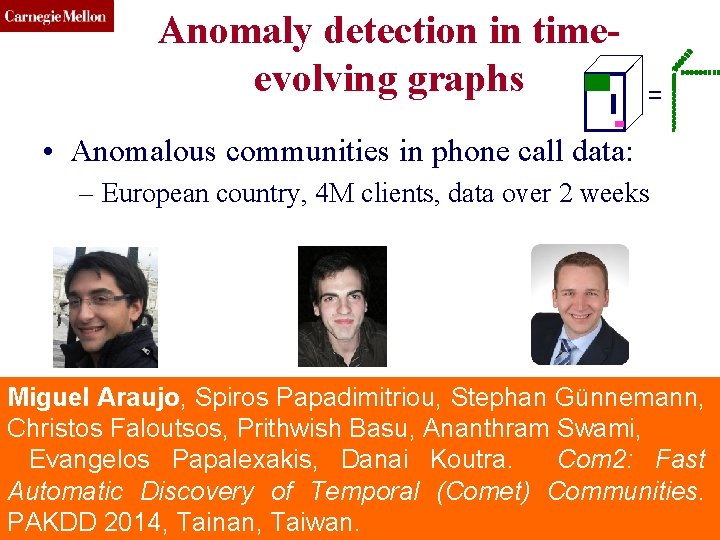 Carnegie Mellon

Anomaly detection in time-evolving graphs

=

• Anomalous communities in phone call data:
– European country, 4M clients, data over 2 weeks

Miguel Araujo, Spiros Papadimitriou, Stephan Günnemann, Christos Faloutsos, Prithwish Basu, Ananthram Swami, Evangelos Papalexakis, Danai Koutra. Com2: Fast Automatic Discovery of Temporal (Comet) Communities. PAKDD 2014, Tainan, Taiwan.